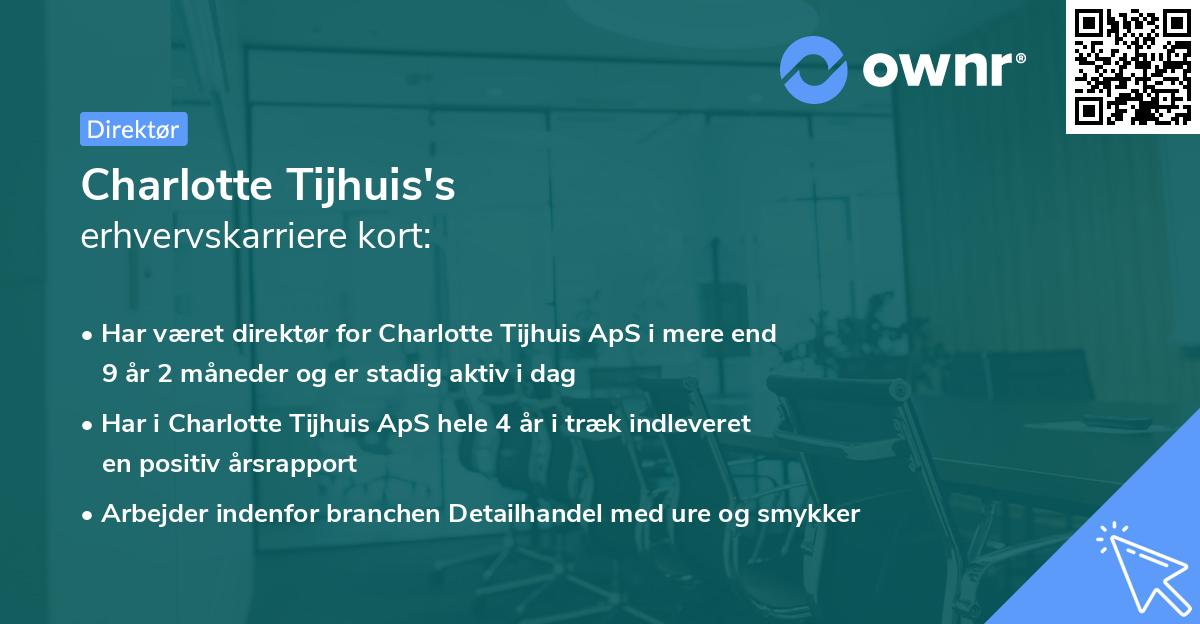 ownr®

Direktør

Charlotte Tijhuis's
erhvervskarriere kort:

• Har været direktør for Charlotte Tijhuis ApS i mere end 9 år 2 måneder og er stadig aktiv i dag

• Har i Charlotte Tijhuis ApS hele 4 år i træk indleveret en positiv årsrapport

• Arbejder indenfor branchen Detailhandel med ure og smykker